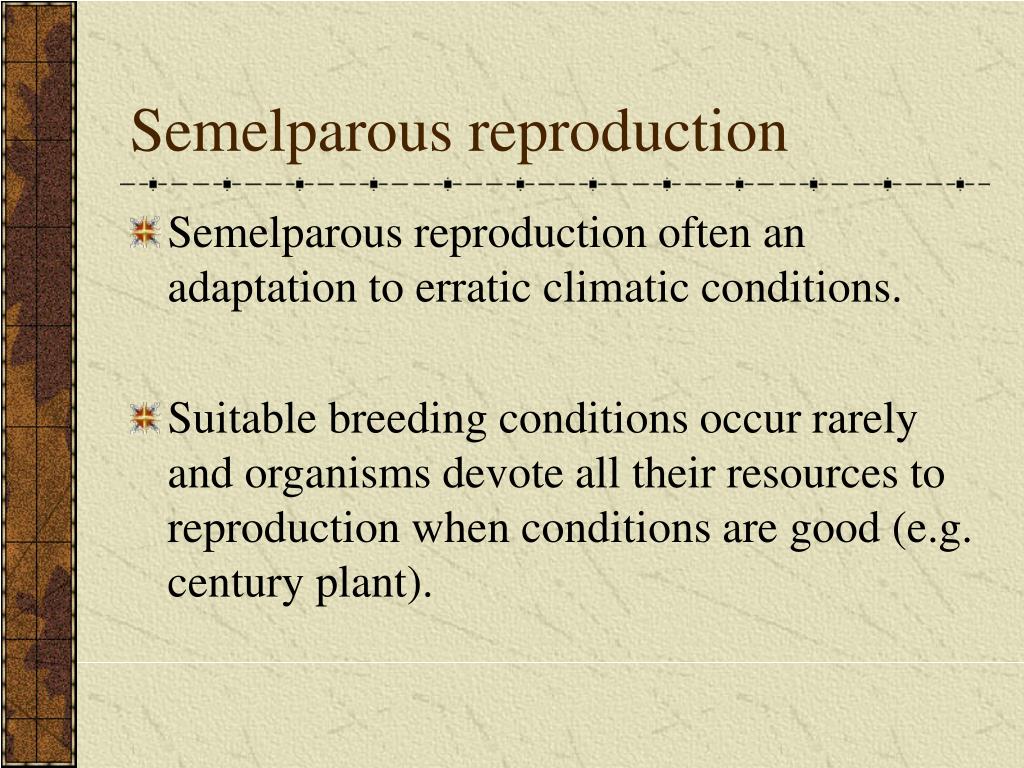 Semelparous reproduction

Semelparous reproduction often an adaptation to erratic climatic conditions.

Suitable breeding conditions occur rarely and organisms devote all their resources to reproduction when conditions are good (e.g. century plant).